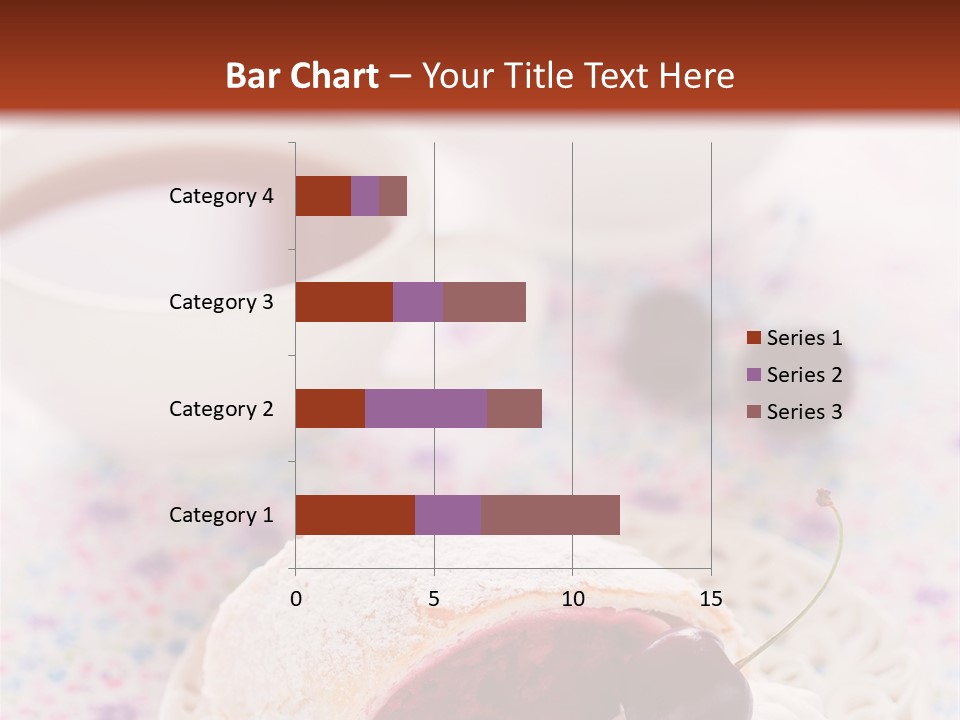 Bar Chart – Your Title Text Here

Category 4
Category 3
Category 2
Category 1

0
5
10
15

Series 1
Series 2
Series 3